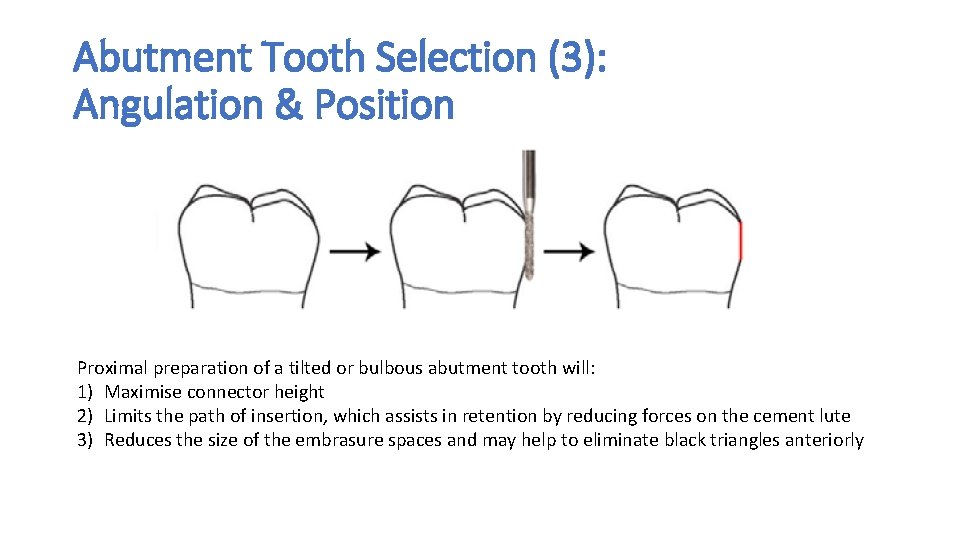 Abutment Tooth Selection (3):
Angulation & Position

Proximal preparation of a tilted or bulbous abutment tooth will:
1) Maximise connector height
2) Limits the path of insertion, which assists in retention by reducing forces on the cement lute
3) Reduces the size of the embrasure spaces and may help to eliminate black triangles anteriorly